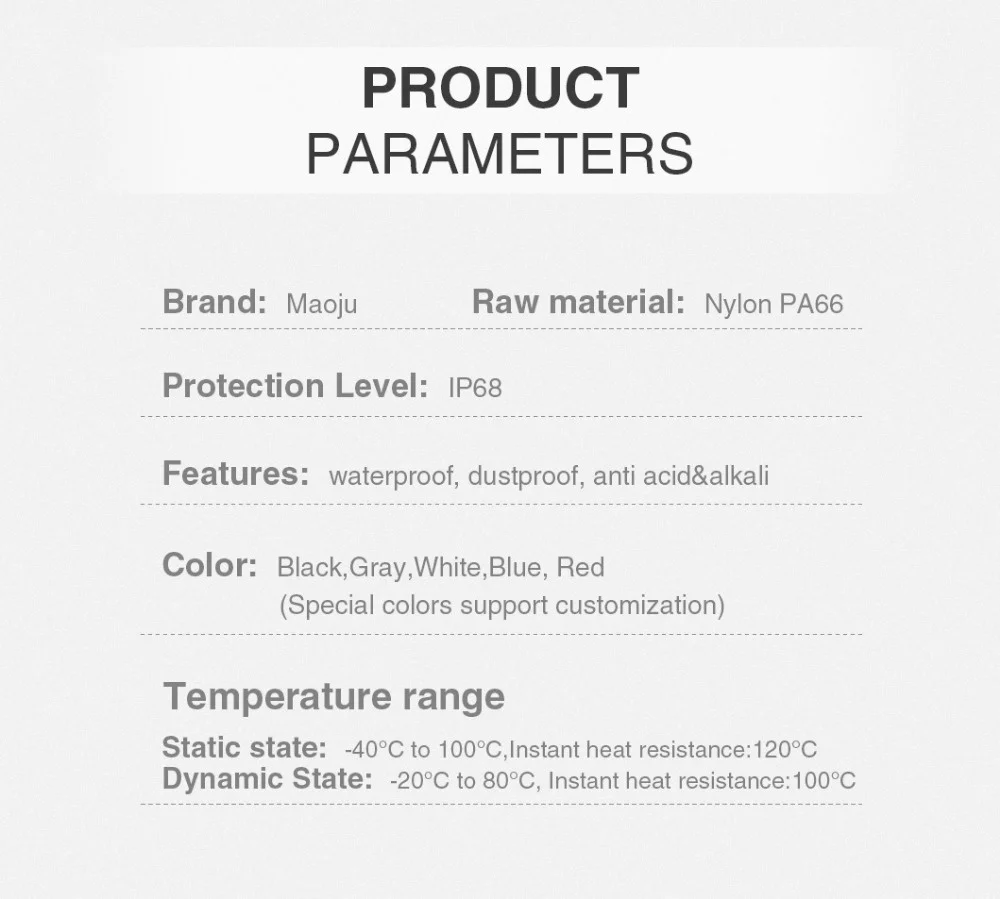 PRODUCT
PARAMETERS

Brand: Maoju Raw material: Nylon PA66

Protection Level: IP68

Features: waterproof, dustproof, anti acid&alkali

Color: Black,Gray,White,Blue, Red
(Special colors support customization)

Temperature range

Static state: -40°C to 100°C,Instant heat resistance:120°C
Dynamic State: -20°C to 80°C, Instant heat resistance:100°C